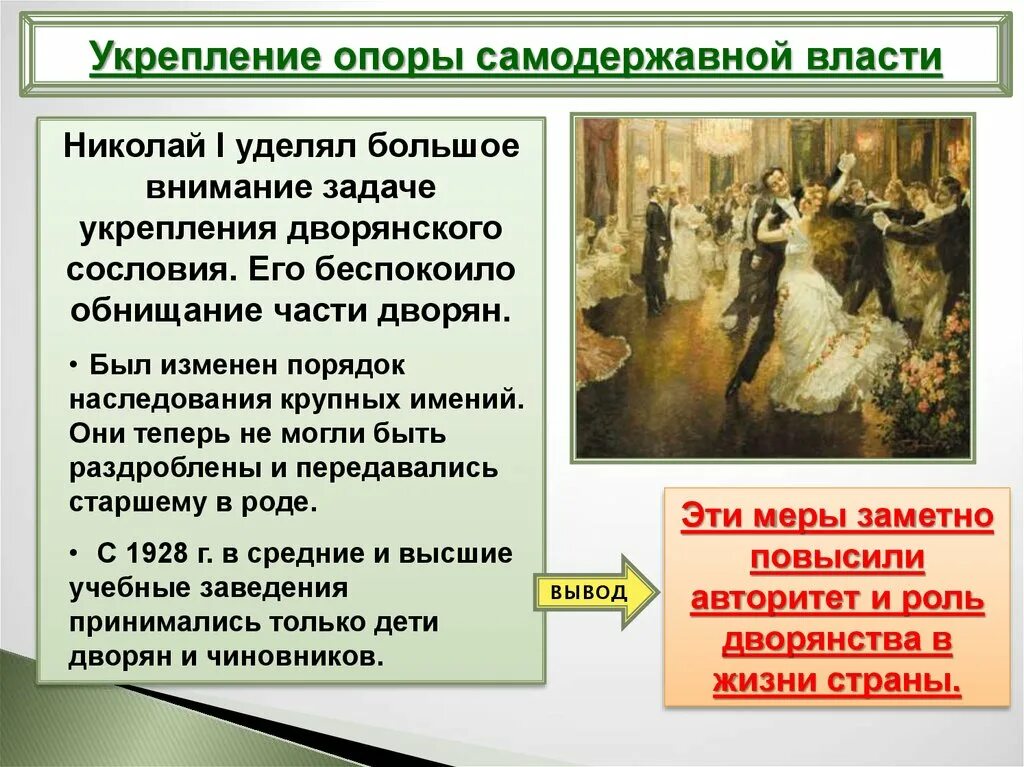 Укрепление опоры самодержавной власти

Николай I уделял большое внимание задаче укрепления дворянского сословия. Его беспокоило обнищание части дворян.

• Был изменен порядок наследования крупных имений. Они теперь не могли быть раздроблены и передавались старшему в роде.

• С 1928 г. в средние и высшие учебные заведения принимались только дети дворян и чиновников.

ВЫВОД

Эти меры заметно повысили авторитет и роль дворянства в жизни страны.